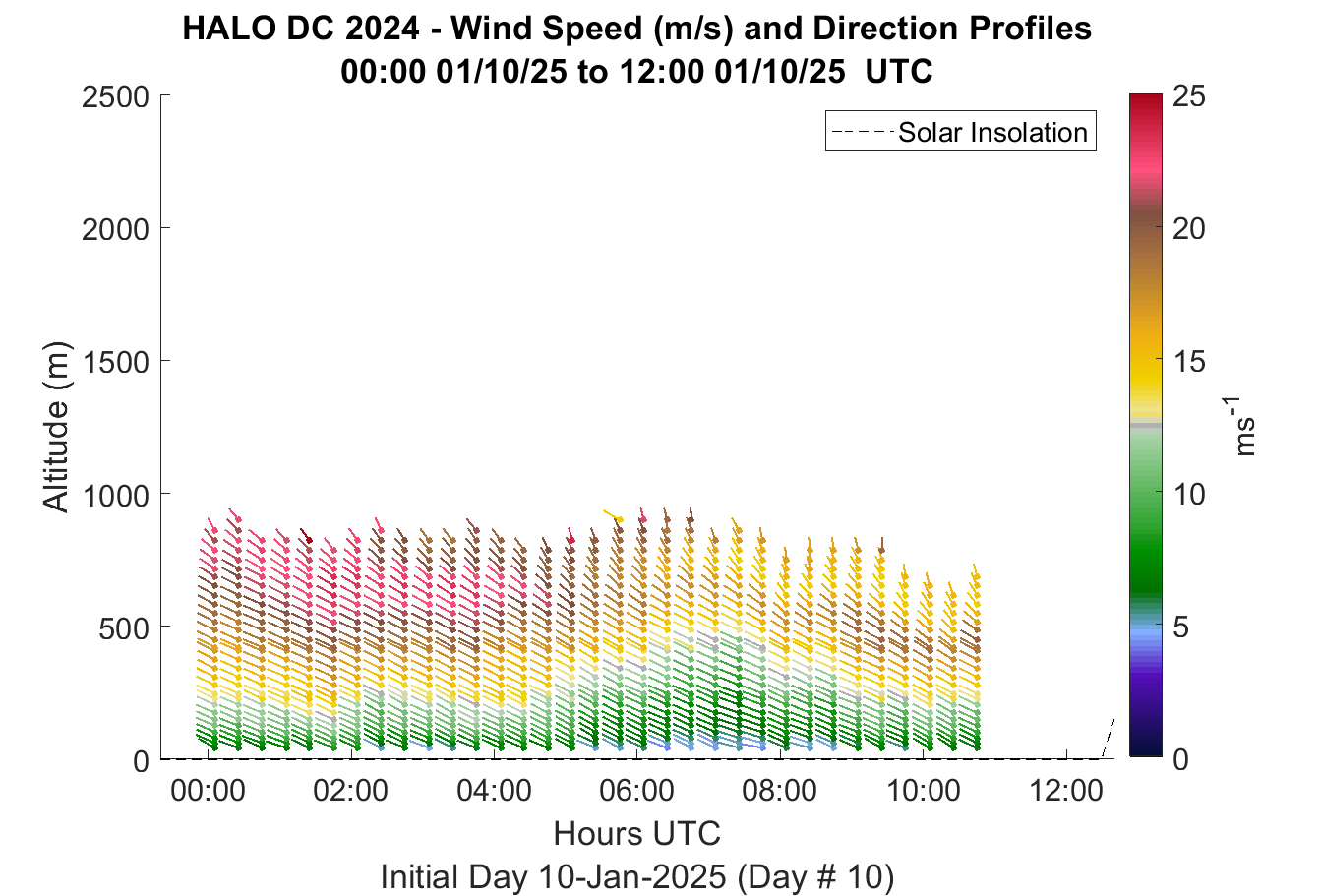 HALO DC 2024 - Wind Speed (m/s) and Direction Profiles
00:00 01/10/25 to 12:00 01/10/25 UTC

Solar Insolation

Altitude (m)

2500
2000
1500
1000
500
0

00:00
02:00
04:00
06:00
08:00
10:00
12:00

Hours UTC

Initial Day 10-Jan-2025 (Day # 10)

25
20
15
10
5
0

$ms^{-1}$